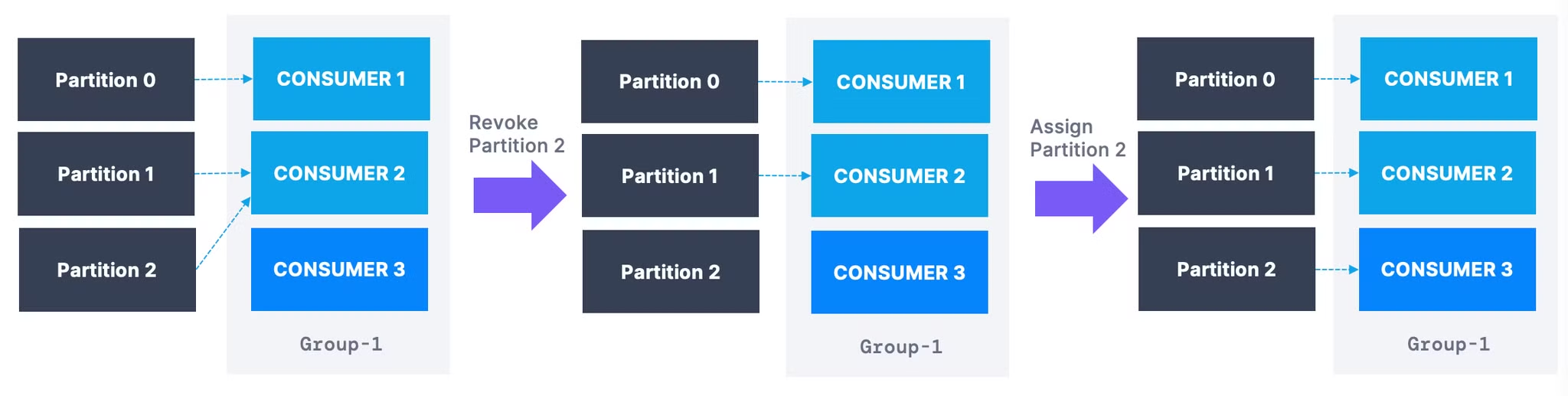 Partition 0
Partition 1
Partition 2

CONSUMER 1
CONSUMER 2
CONSUMER 3

Group-1

Revoke Partition 2

Partition 0
Partition 1
Partition 2

CONSUMER 1
CONSUMER 2
CONSUMER 3

Group-1

Assign Partition 2

Partition 0
Partition 1
Partition 2

CONSUMER 1
CONSUMER 2
CONSUMER 3

Group-1